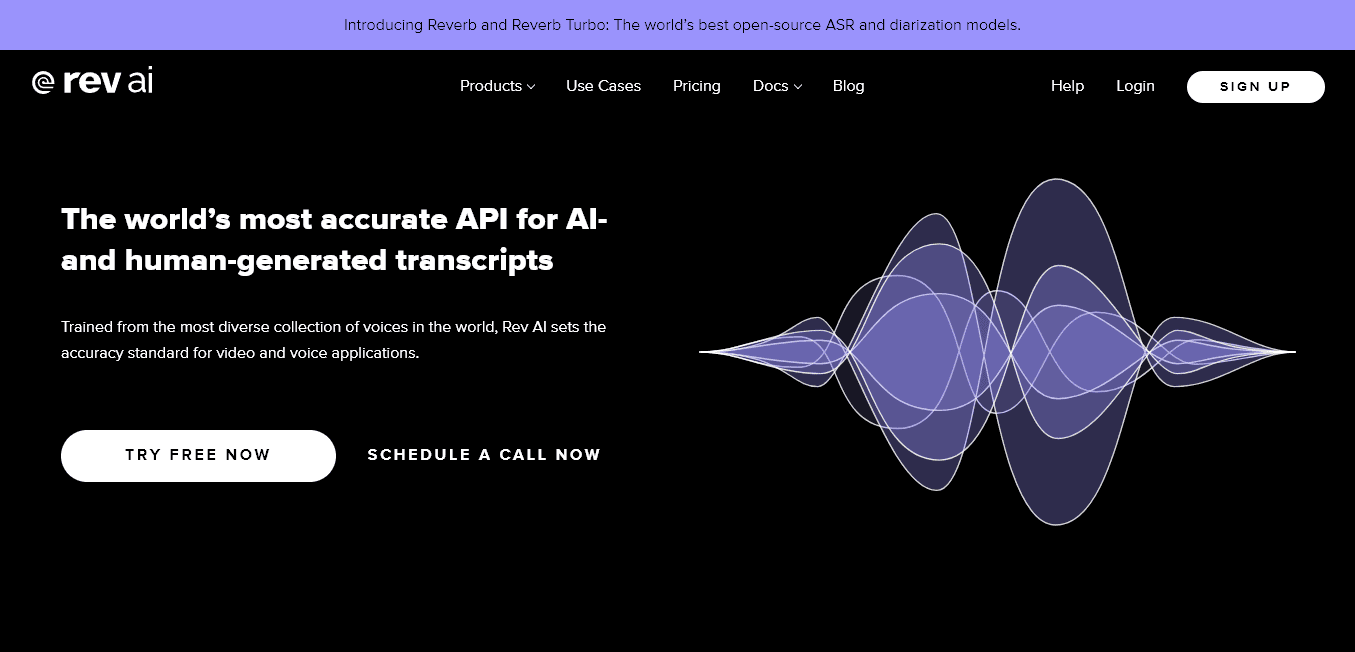 Introducing Reverb and Reverb Turbo: The world's best open-source ASR and diarization models.

rev ai

Products Use Cases Pricing Docs Blog

Help Login SIGN UP

The world's most accurate API for AI- and human-generated transcripts

Trained from the most diverse collection of voices in the world, Rev AI sets the accuracy standard for video and voice applications.

TRY FREE NOW

SCHEDULE A CALL NOW